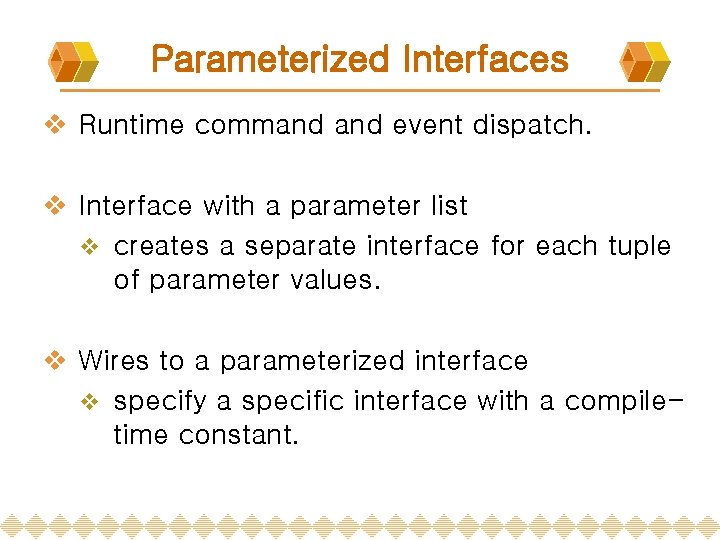 Parameterized Interfaces

❖ Runtime command and event dispatch.

❖ Interface with a parameter list
❖ creates a separate interface for each tuple of parameter values.

❖ Wires to a parameterized interface
❖ specify a specific interface with a compile-time constant.